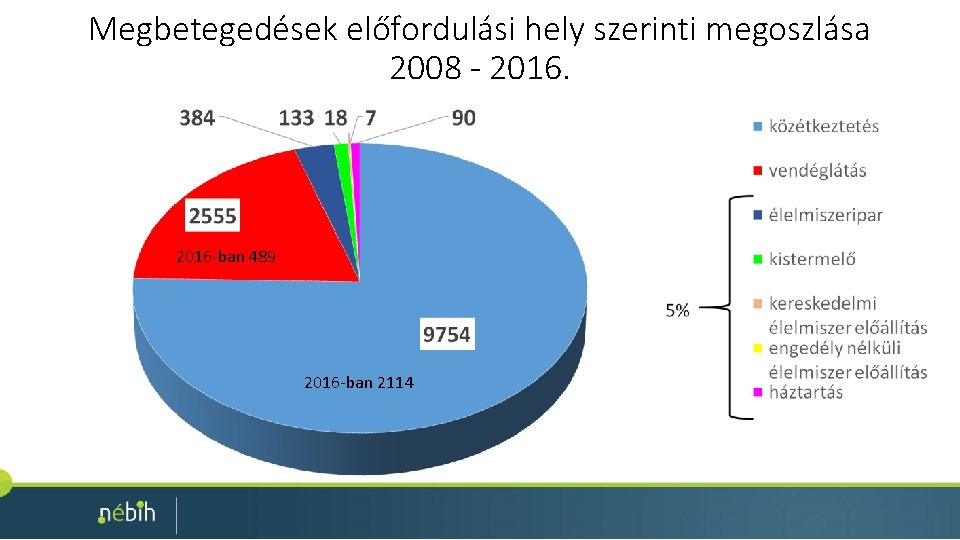 Megbetegedések előfordulási hely szerinti megoszlása 2008 - 2016.

384 133 18 7 90

2555
2016-ban 489

9754
2016-ban 2114

közétkeztetés
vendéglátás
élelmiszeripar
kistermelő
kereskedelmi élelmiszer előállítás
engedély nélküli élelmiszer előállítás
háztartás

5%

nébih